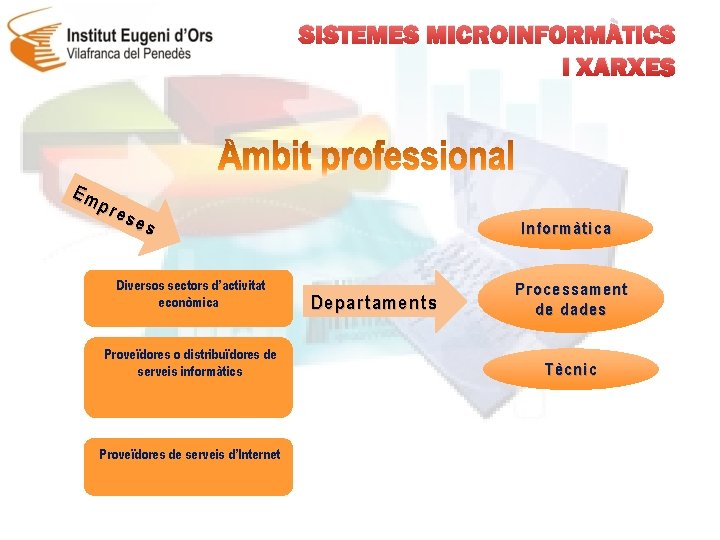 Institut Eugeni d'Ors
Vilafranca del Penedès

SISTEMES MICROINFORMÀTICS I XARXES

Àmbit professional

Empreses

Diversos sectors d'activitat econòmica

Proveïdores o distribuïdores de serveis informàtics

Proveïdores de serveis d'Internet

Departaments

Informàtica

Processament de dades

Tècnic